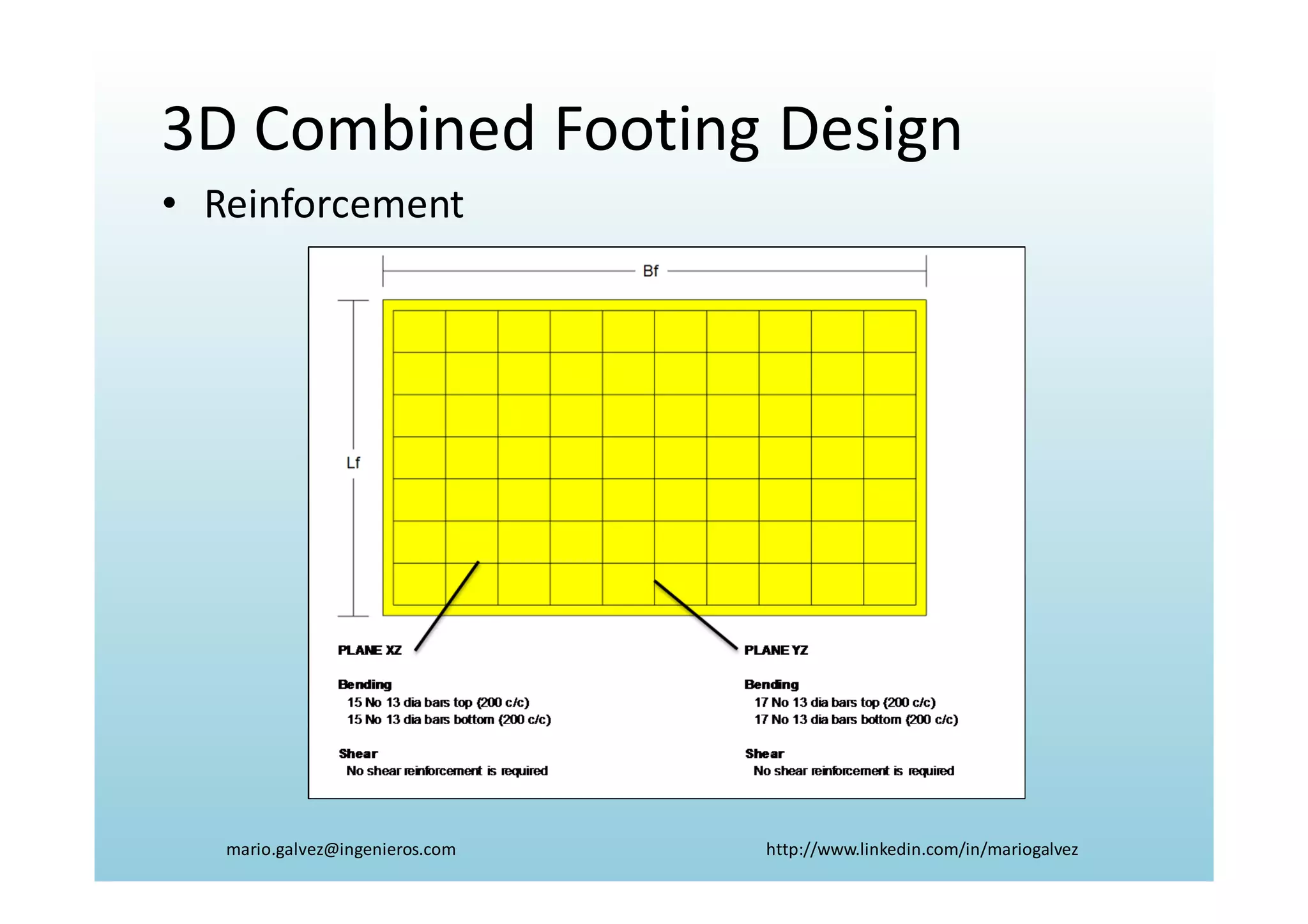 3D Combined Footing Design

• Reinforcement

Bf

Lf

PLANE XZ

Bending
15 No 13 dia bars top (200 c/c)
15 No 13 dia bars bottom (200 c/c)

Shear
No shear reinforcement is required

PLANE YZ

Bending
17 No 13 dia bars top (200 c/c)
17 No 13 dia bars bottom (200 c/c)

Shear
No shear reinforcement is required

mario.galvez@ingenieros.com

http://www.linkedin.com/in/mariogalvez